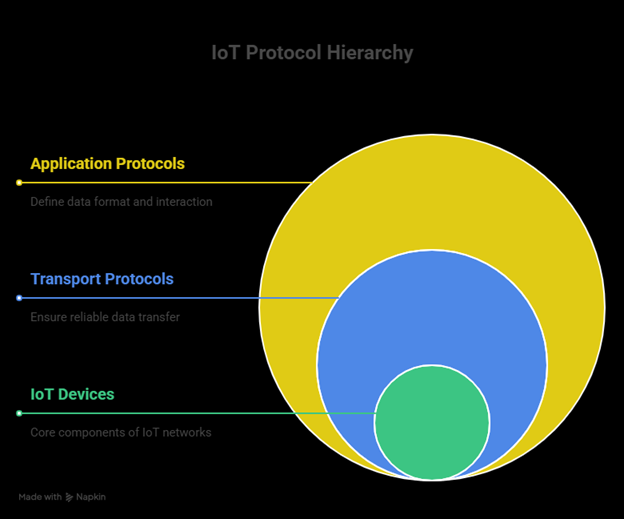 IoT Protocol Hierarchy

Application Protocols

Define data format and interaction

Transport Protocols

Ensure reliable data transfer

IoT Devices

Core components of IoT networks

Made with Napkin